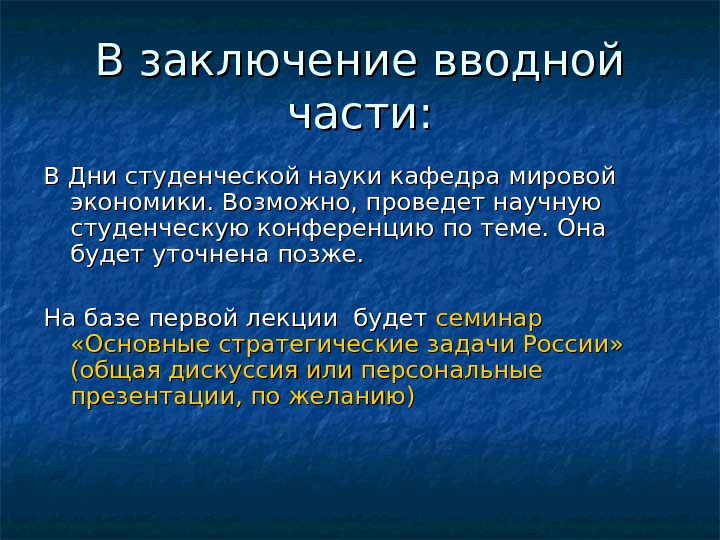 В заключение вводной части:

В Дни студенческой науки кафедра мировой экономики. Возможно, проведет научную студенческую конференцию по теме. Она будет уточнена позже.

На базе первой лекции  будет семинар «Основные стратегические задачи России» (общая дискуссия или персональные презентации, по желанию)